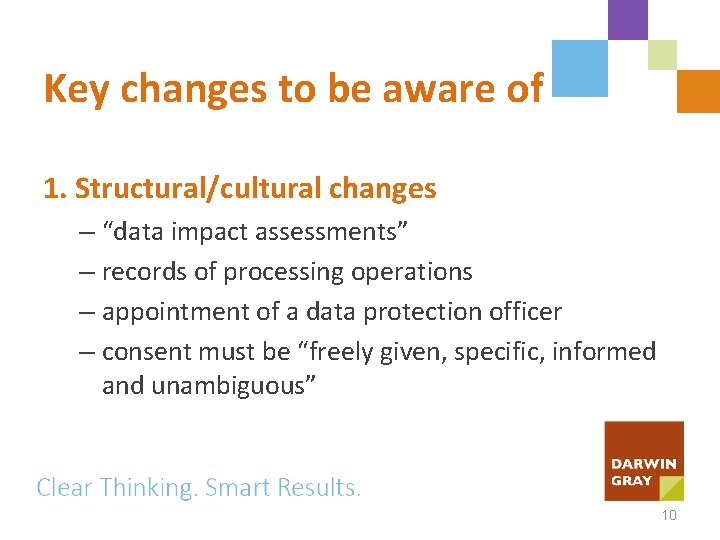 Key changes to be aware of

1. Structural/cultural changes

– “data impact assessments”

– records of processing operations

– appointment of a data protection officer

– consent must be “freely given, specific, informed and unambiguous”

Clear Thinking. Smart Results.

DARWIN GRAY

10